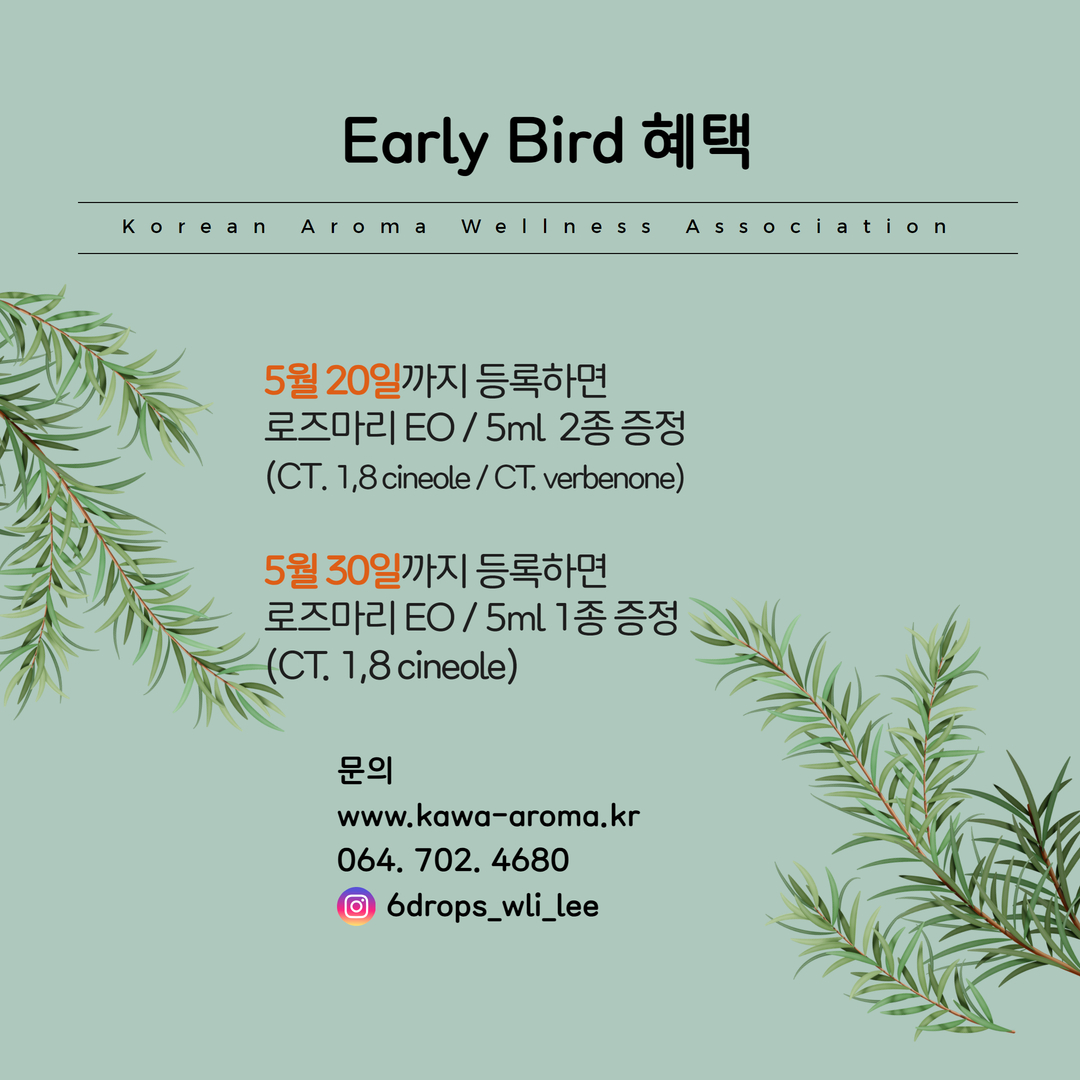 Early Bird 혜택

Korean Aroma Wellness Association

5월 20일까지 등록하면
로즈마리 EO / 5ml 2종 증정
(CT. 1,8 cineole / CT. verbenone)

5월 30일까지 등록하면
로즈마리 EO / 5ml 1종 증정
(CT. 1,8 cineole)

문의
www.kawa-aroma.kr
064. 702. 4680
6drops_wli_lee